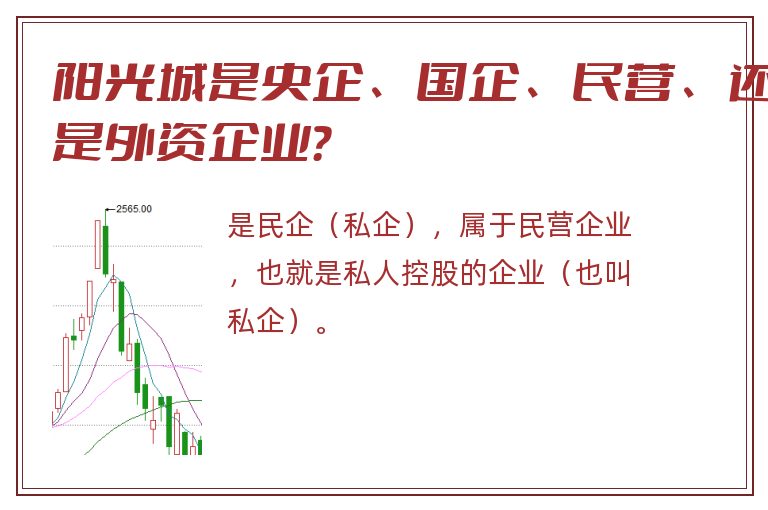 阳光城是央企、国企、民营、还是外资企业?

2565.00

是民企（私企），属于民营企业，也就是私人控股的企业（也叫私企）。